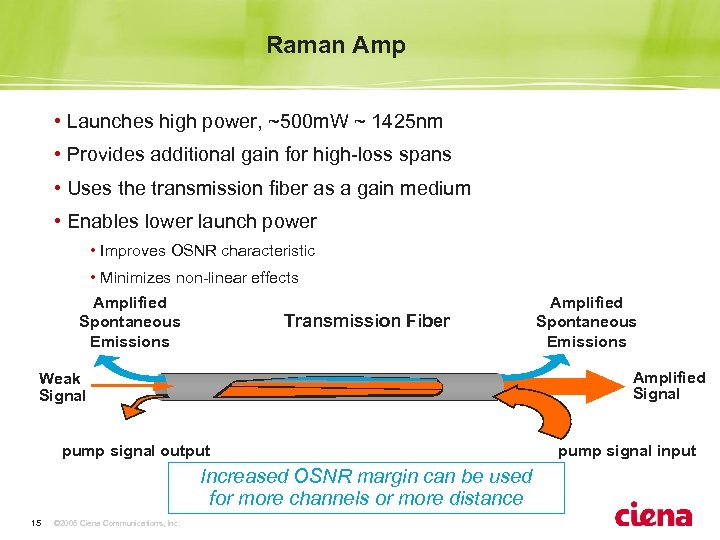 Raman Amp

• Launches high power, ~500mW ~ 1425nm

• Provides additional gain for high-loss spans

• Uses the transmission fiber as a gain medium

• Enables lower launch power

• Improves OSNR characteristic

• Minimizes non-linear effects

Amplified Spontaneous Emissions

Transmission Fiber

Amplified Spontaneous Emissions

Weak Signal

Amplified Signal

pump signal output

pump signal input

Increased OSNR margin can be used for more channels or more distance

15 ©2005 Ciena Communications, Inc.

ciena